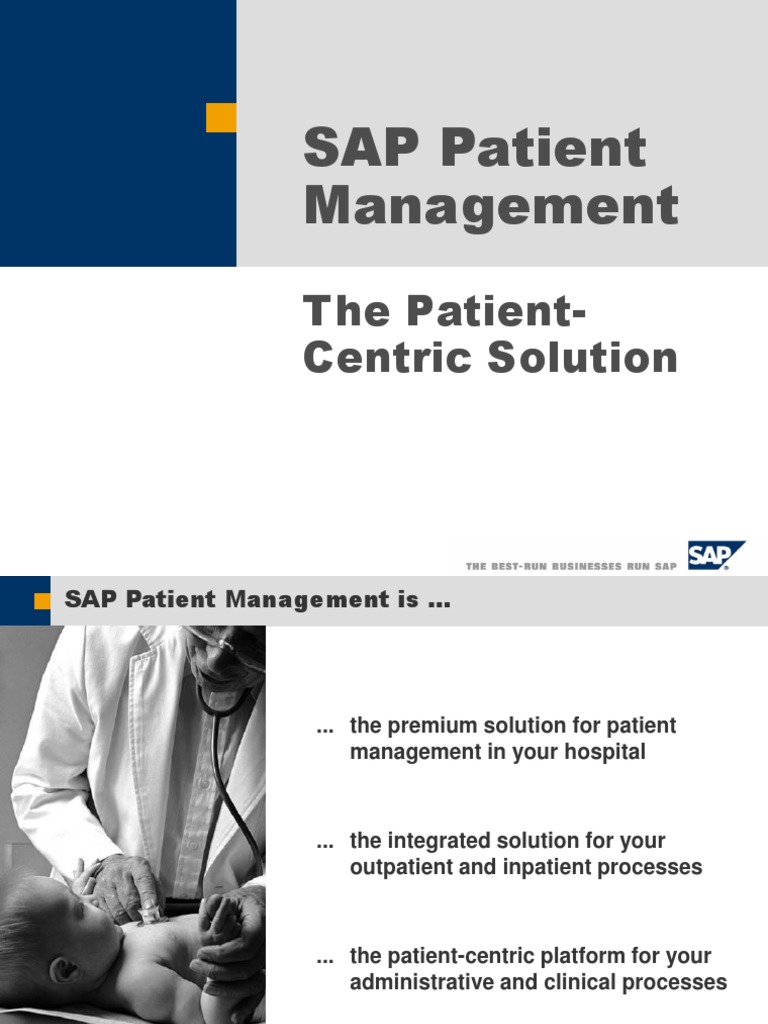 SAP Patient Management

The Patient-Centric Solution

THE BEST-RUN BUSINESSES RUN SAP

SAP

SAP Patient Management is ...

... the premium solution for patient management in your hospital

... the integrated solution for your outpatient and inpatient processes

... the patient-centric platform for your administrative and clinical processes